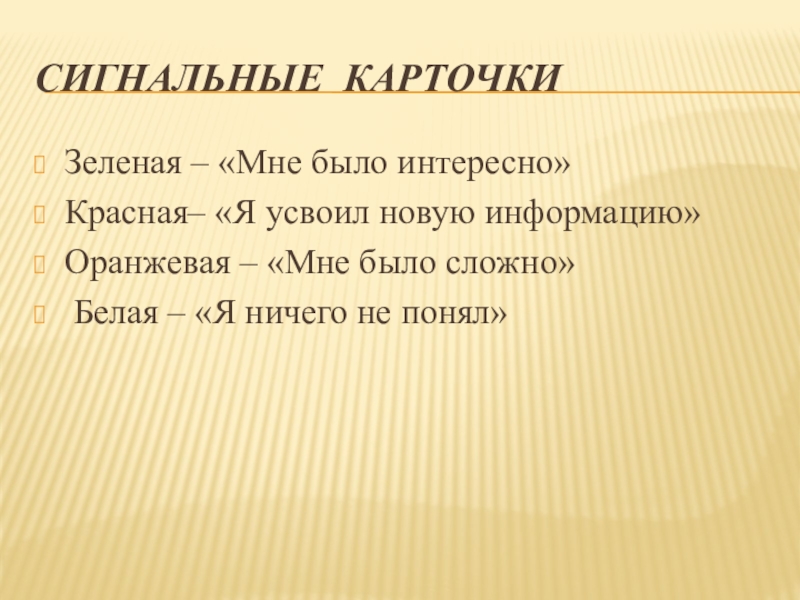 СИГНАЛЬНЫЕ КАРТОЧКИ

Зеленая – «Мне было интересно»

Красная– «Я усвоил новую информацию»

Оранжевая – «Мне было сложно»

Белая – «Я ничего не понял»